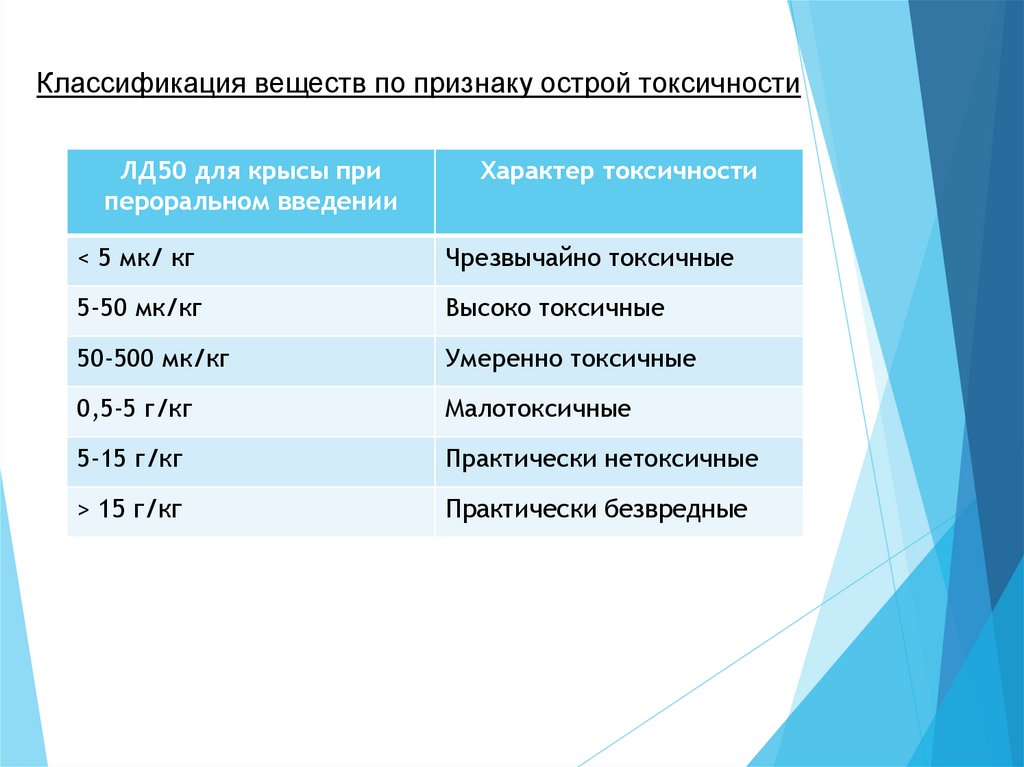 Классификация веществ по признаку острой токсичности

| ЛД50 для крысы при пероральном введении | Характер токсичности |
|---|---|
| < 5 мк/ кг | Чрезвычайно токсичные |
| 5-50 мк/кг | Высоко токсичные |
| 50-500 мк/кг | Умеренно токсичные |
| 0,5-5 г/кг | Малотоксичные |
| 5-15 г/кг | Практически нетоксичные |
| > 15 г/кг | Практически безвредные |